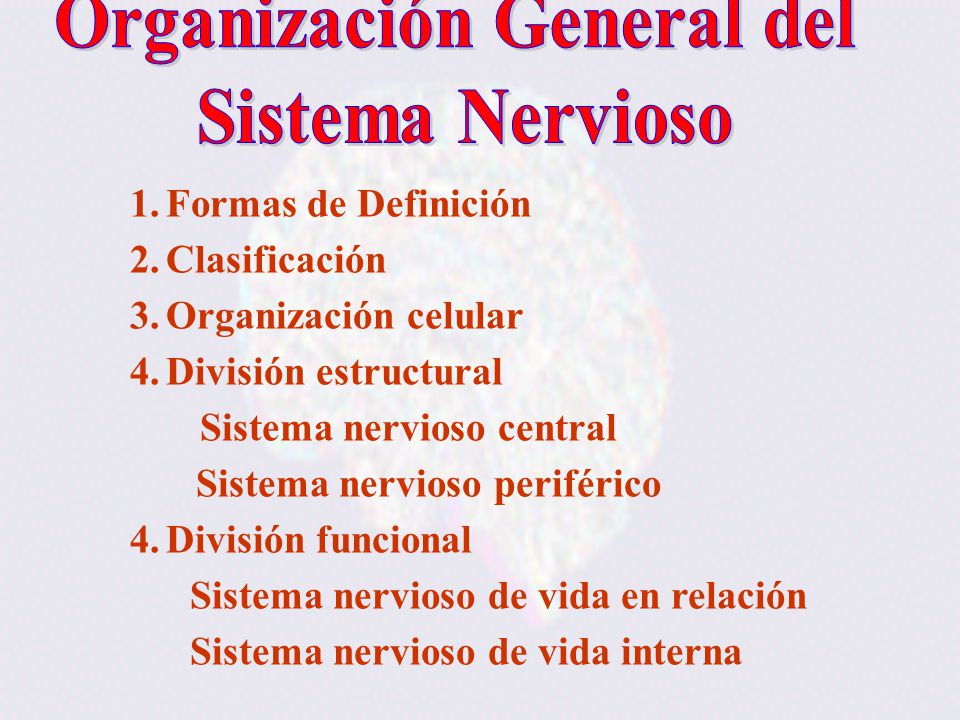 Organización General del Sistema Nervioso

1. Formas de Definición
2. Clasificación
3. Organización celular
4. División estructural
Sistema nervioso central
Sistema nervioso periférico
4. División funcional
Sistema nervioso de vida en relación
Sistema nervioso de vida interna